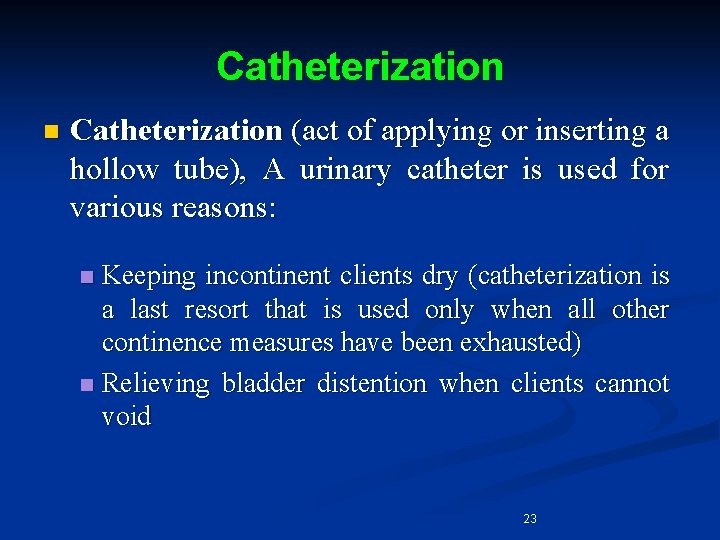 Catheterization

Catheterization (act of applying or inserting a hollow tube), A urinary catheter is used for various reasons:

Keeping incontinent clients dry (catheterization is a last resort that is used only when all other continence measures have been exhausted)

Relieving bladder distention when clients cannot void

23